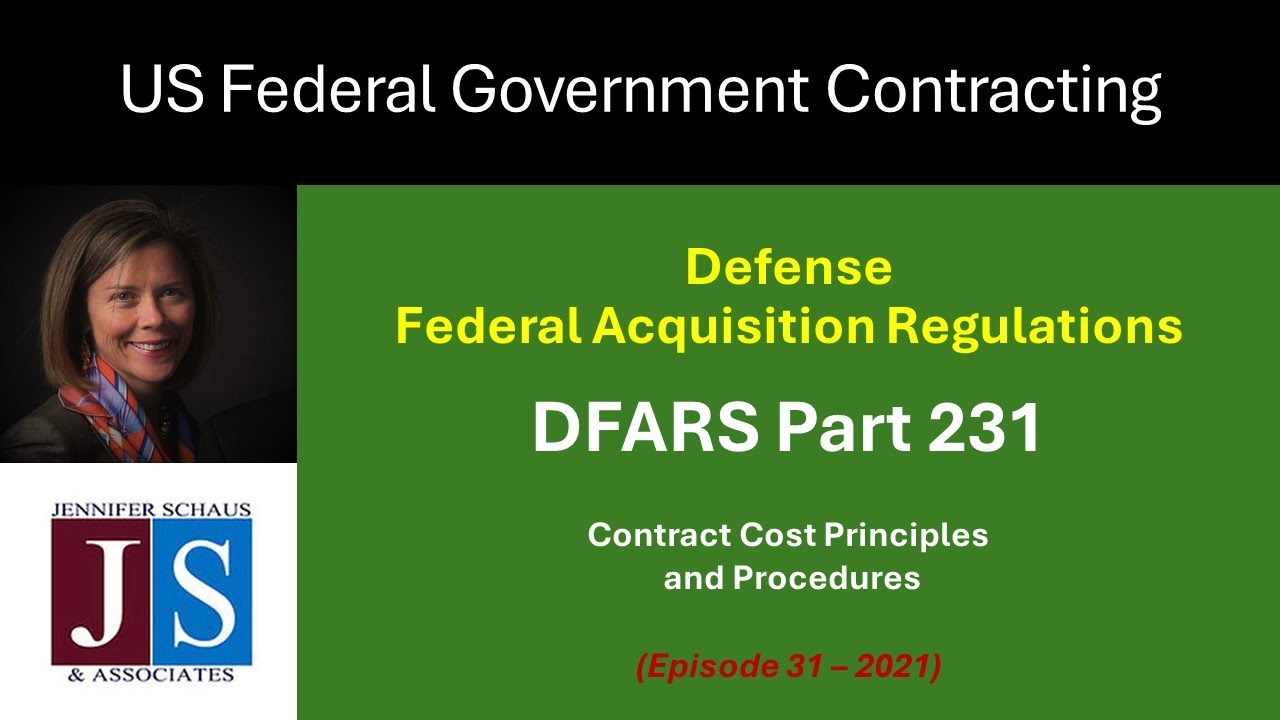 US Federal Government Contracting

JENNIFER SCHAUS
JS
& ASSOCIATES

Defense
Federal Acquisition Regulations

DFARS Part 231

Contract Cost Principles
and Procedures

(Episode 31 – 2021)